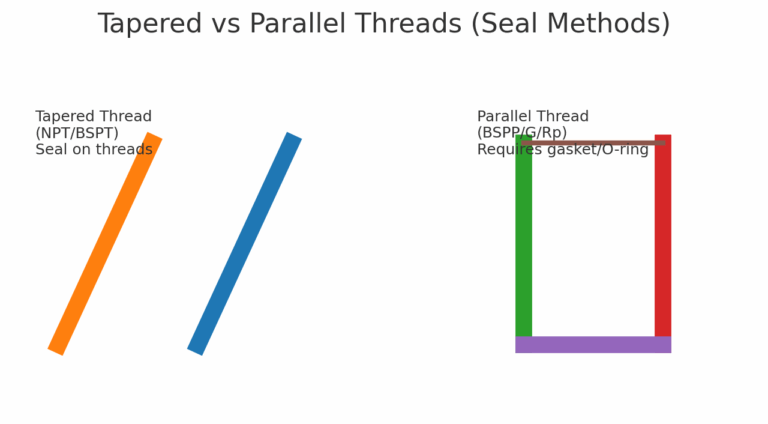 Tapered vs Parallel Threads (Seal Methods)

Tapered Thread
(NPT/BSPT)
Seal on threads

Parallel Thread
(BSPP/G/Rp)
Requires gasket/O-ring